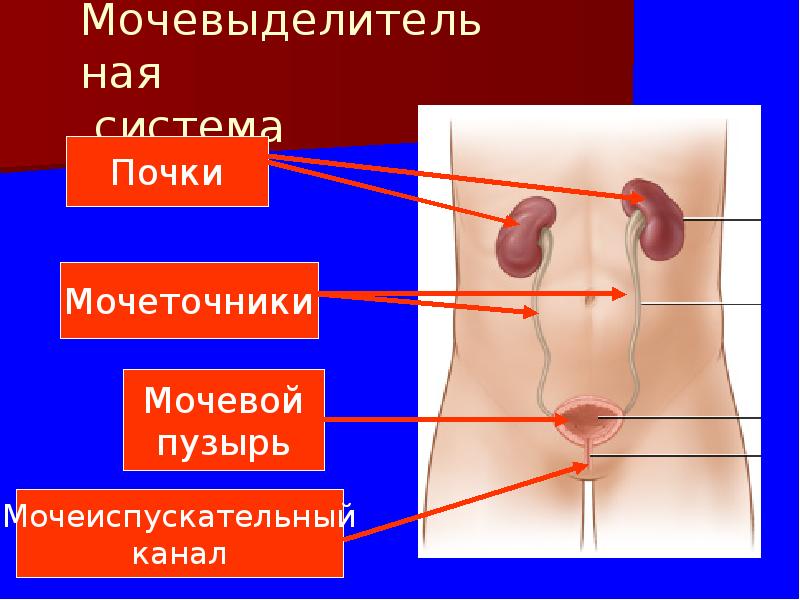 Мочевыделительная
система

Почки

Мочеточники

Мочевой пузырь

Мочеиспускательный канал